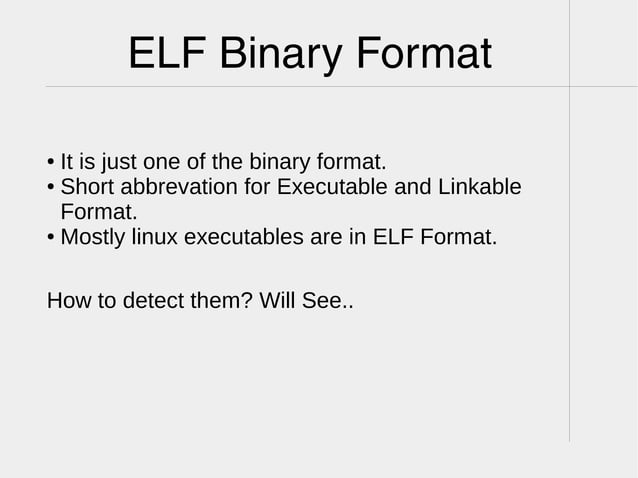 ELF Binary Format

• It is just one of the binary format.
• Short abbrevation for Executable and Linkable Format.
• Mostly linux executables are in ELF Format.

How to detect them? Will See..